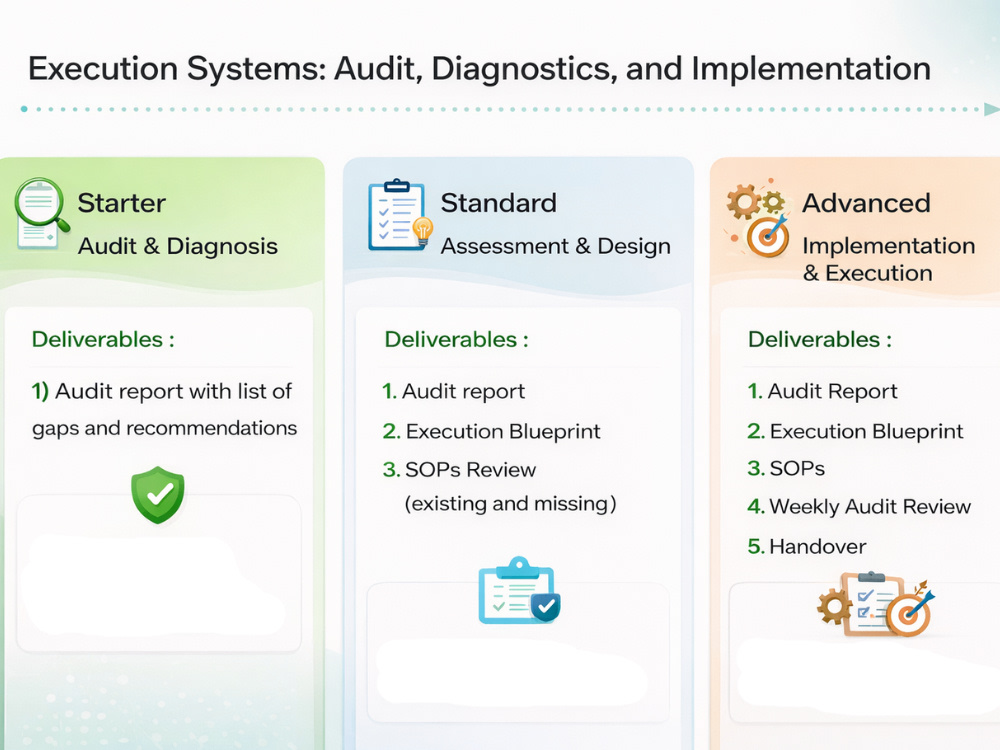 Execution Systems: Audit, Diagnostics, and Implementation

Starter
Audit & Diagnosis

Deliverables :

1) Audit report with list of gaps and recommendations

Standard
Assessment & Design

Deliverables :

1. Audit report
2. Execution Blueprint
3. SOPs Review (existing and missing)

Advanced
Implementation & Execution

Deliverables :

1. Audit Report
2. Execution Blueprint
3. SOPs
4. Weekly Audit Review
5. Handover